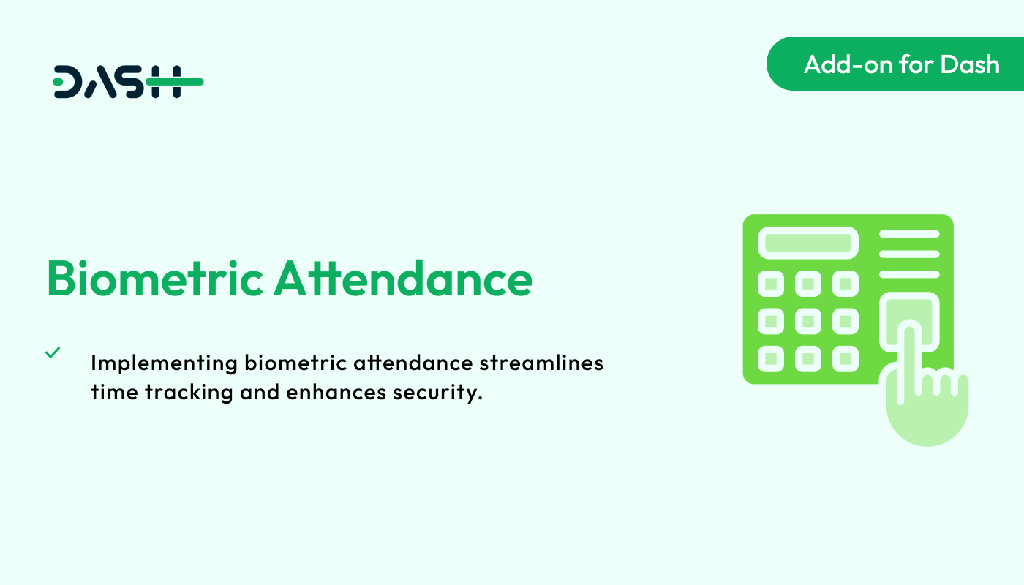 DASH

Add-on for Dash

Biometric Attendance

Implementing biometric attendance streamlines time tracking and enhances security.